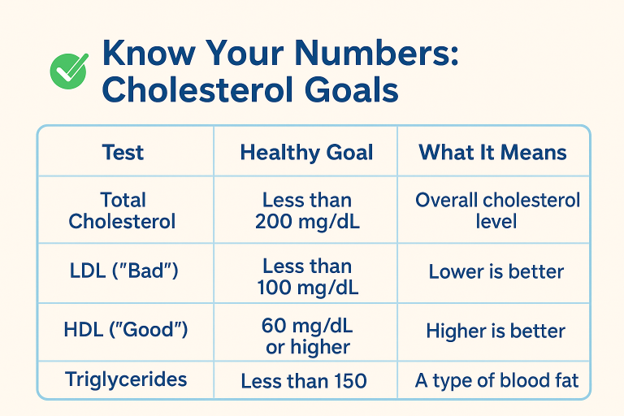 Know Your Numbers: Cholesterol Goals

| Test | Healthy Goal | What It Means |
|---|---|---|
| Total Cholesterol | Less than 200 mg/dL | Overall cholesterol level |
| LDL ("Bad") | Less than 100 mg/dL | Lower is better |
| HDL ("Good") | 60 mg/dL or higher | Higher is better |
| Triglycerides | Less than 150 | A type of blood fat |